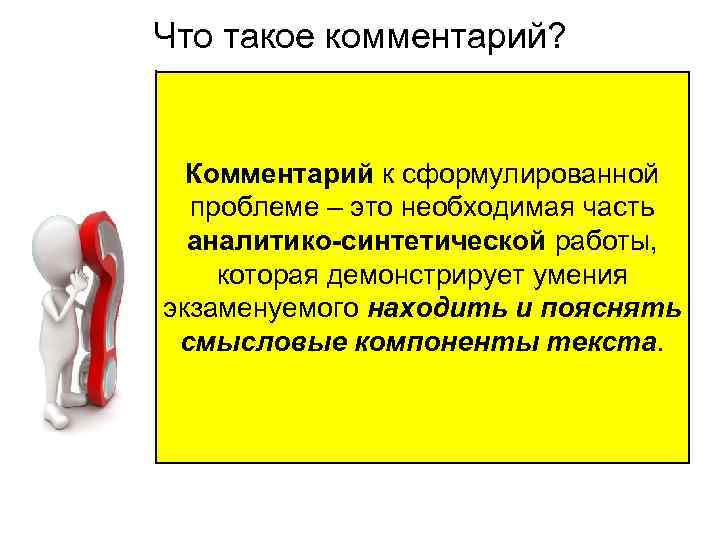 Что такое комментарий?

Комментарий к сформулированной проблеме – это необходимая часть аналитико-синтетической работы, которая демонстрирует умения экзаменуемого находить и пояснять смысловые компоненты текста.